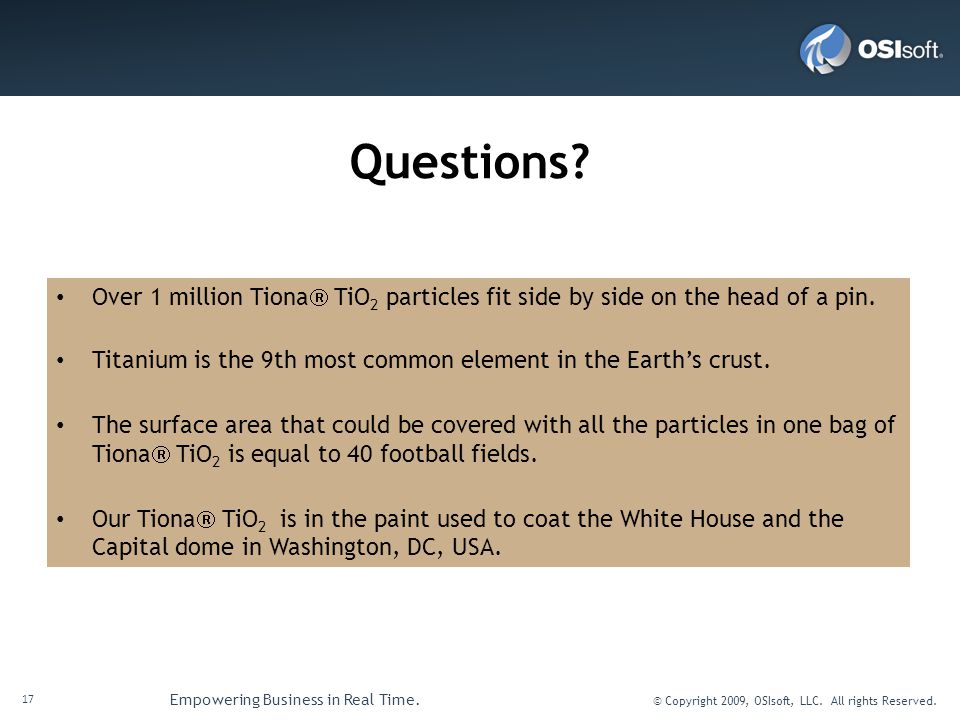 OSIsoft.

Questions?

• Over 1 million Tiona® $TiO_2$ particles fit side by side on the head of a pin.

• Titanium is the 9th most common element in the Earth's crust.

• The surface area that could be covered with all the particles in one bag of Tiona® $TiO_2$ is equal to 40 football fields.

• Our Tiona® $TiO_2$ is in the paint used to coat the White House and the Capital dome in Washington, DC, USA.

17

Empowering Business in Real Time.

© Copyright 2009, OSIsoft, LLC. All rights Reserved.